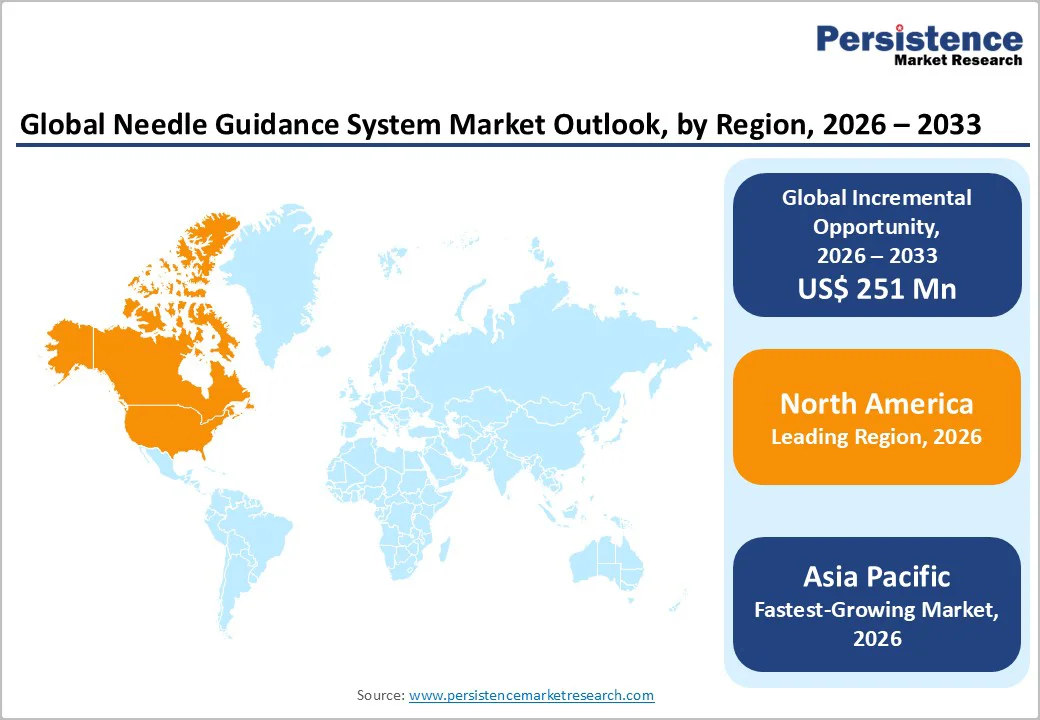 Persistence
Market Research

Global Needle Guidance System Market Outlook, by Region, 2026 – 2033

Global Incremental Opportunity, 2026 – 2033
US$ 251 Mn

North America
Leading Region, 2026

Asia Pacific
Fastest-Growing Market, 2026

Source: www.persistencemarketresearch.com